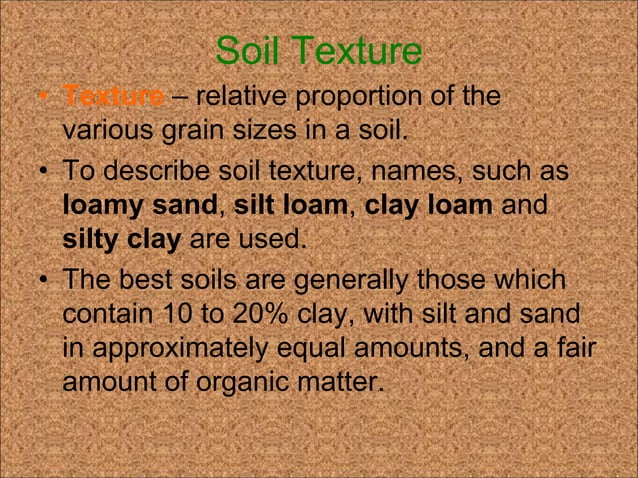 Soil Texture

• Texture – relative proportion of the various grain sizes in a soil.

• To describe soil texture, names, such as loamy sand, silt loam, clay loam and silty clay are used.

• The best soils are generally those which contain 10 to 20% clay, with silt and sand in approximately equal amounts, and a fair amount of organic matter.